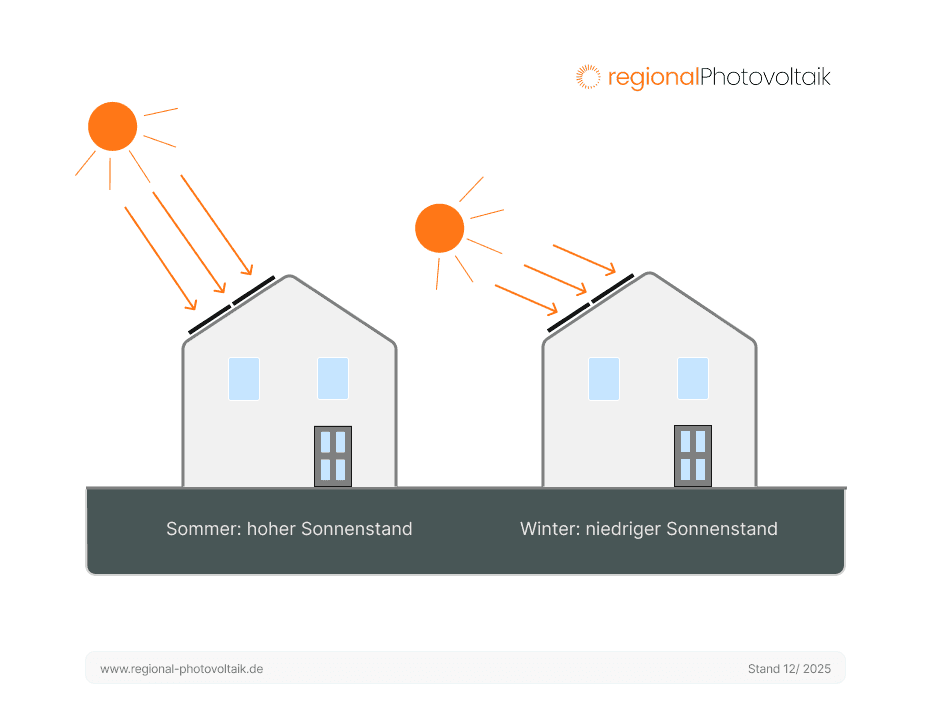 regionalPhotovoltaik

Sommer: hoher Sonnenstand

Winter: niedriger Sonnenstand

www.regional-photovoltaik.de

Stand 12/ 2025